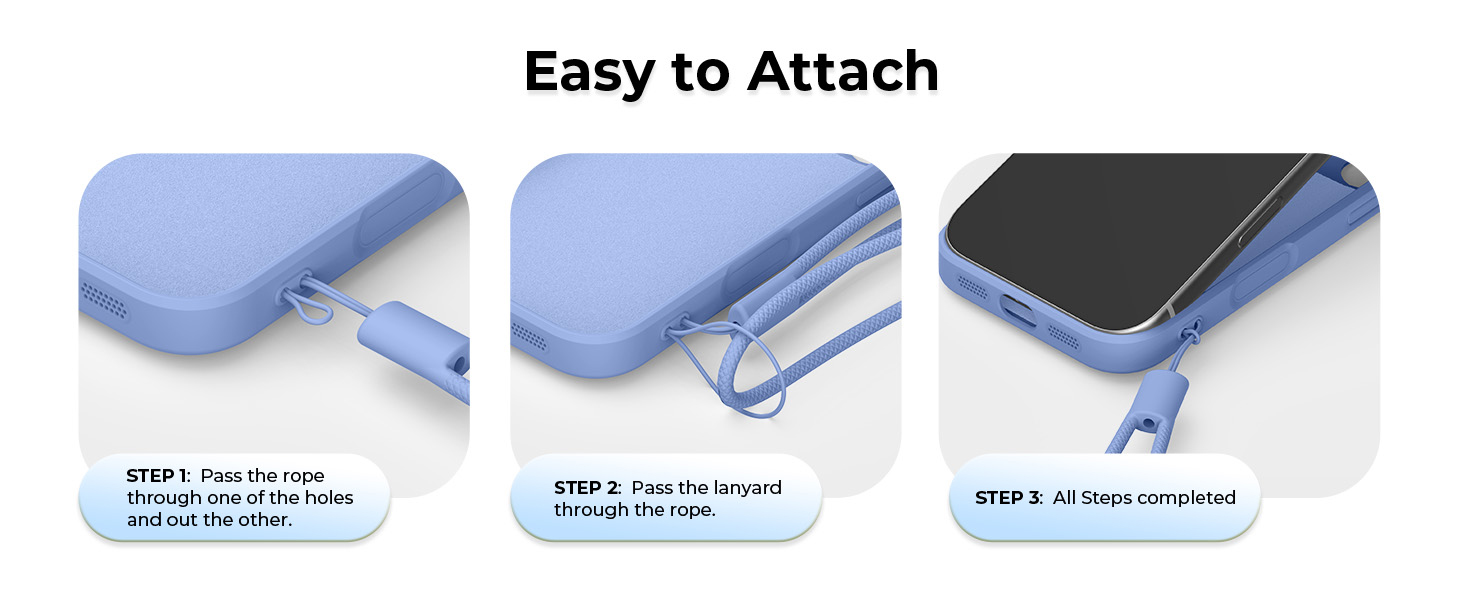 Easy to Attach

STEP 1: Pass the rope through one of the holes and out the other.

STEP 2: Pass the lanyard through the rope.

STEP 3: All Steps completed